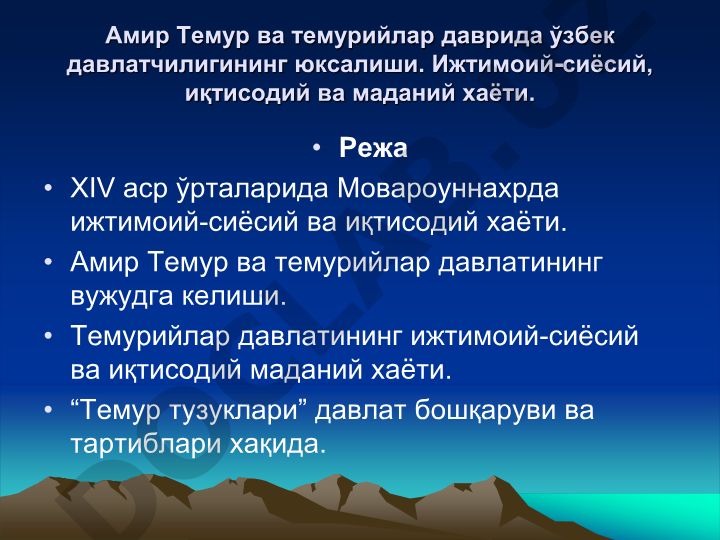 Амир Темур ва темурийлар даврида ўзбек давлатчилигининг юксалиши. Ижтимоий-сиёсий, иқтисодий ва маданий хаёти.

• Режа
• XIV аср ўрталарида Мовароуннахрда ижтимоий-сиёсий ва иқтисодий хаёти.
• Амир Темур ва темурийлар давлатининг вужудга келиши.
• Темурийлар давлатининг ижтимоий-сиёсий ва иқтисодий маданий хаёти.
• “Темур тузуклари” давлат бошқаруви ва тартиблари хақида.

DOCLAB.UZ